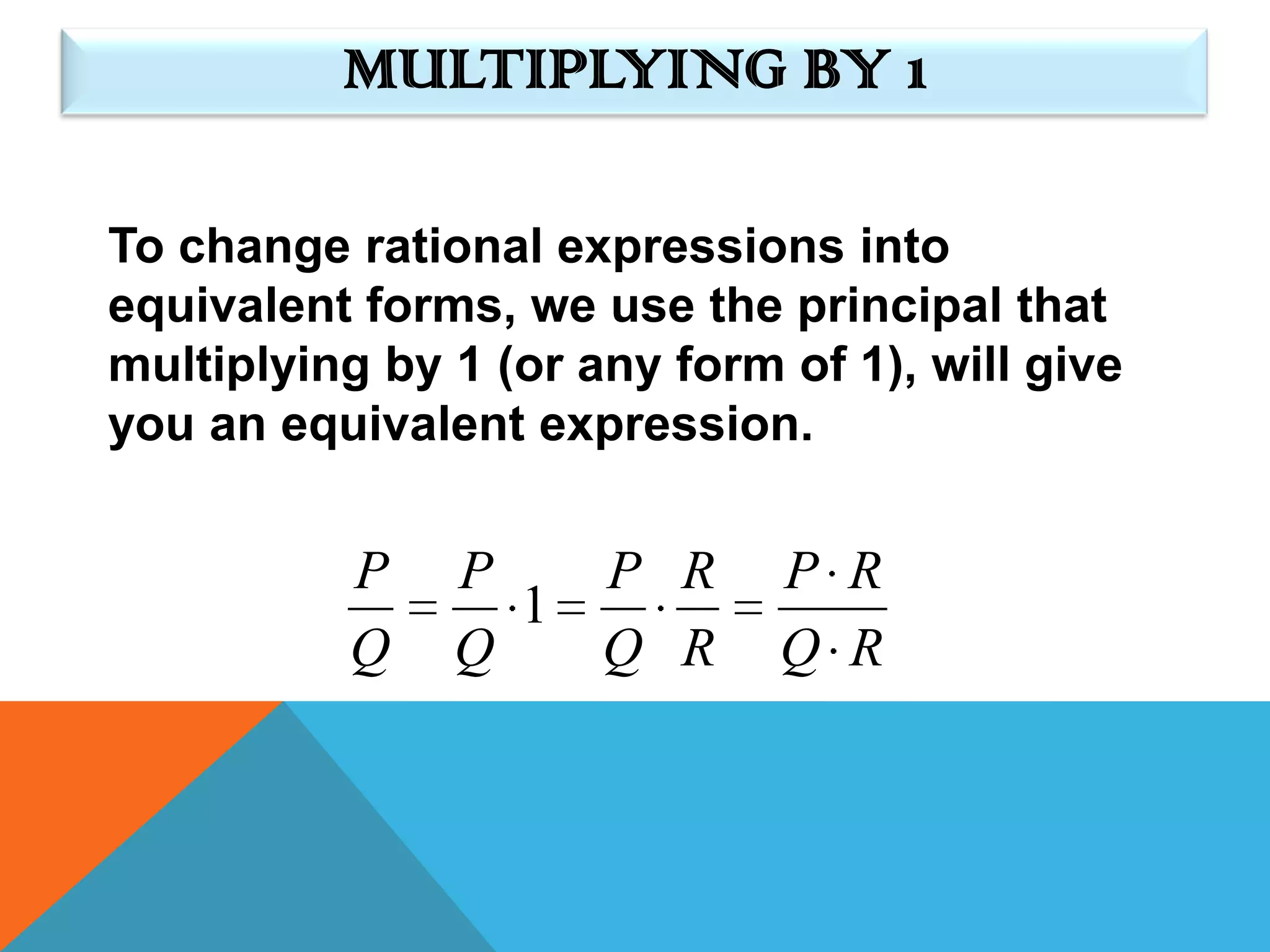 MULTIPLYING BY 1

To change rational expressions into equivalent forms, we use the principal that multiplying by 1 (or any form of 1), will give you an equivalent expression.

$\frac{P}{Q} = \frac{P}{Q} \cdot 1 = \frac{P}{Q} \cdot \frac{R}{R} = \frac{P \cdot R}{Q \cdot R}$